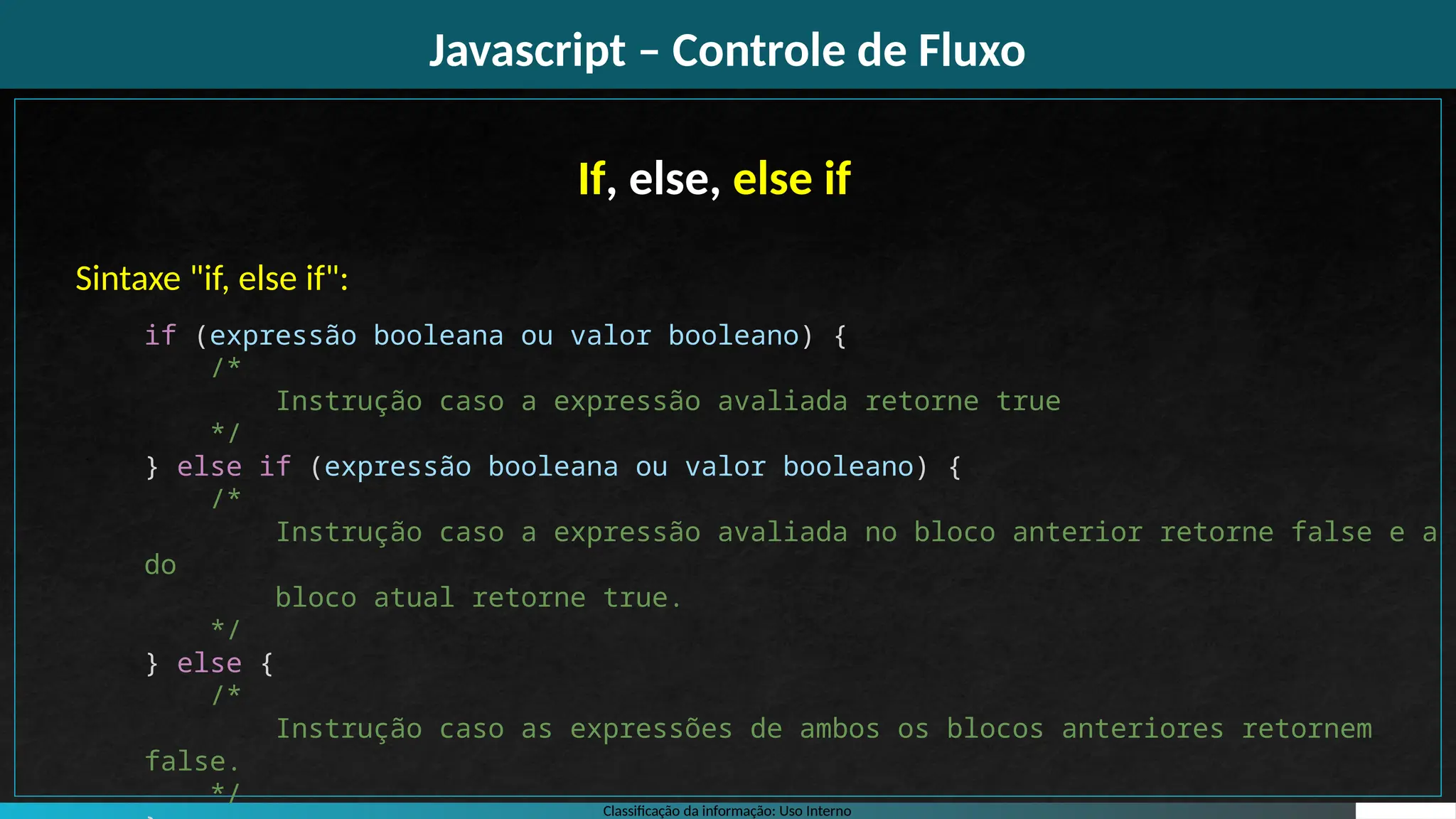 Javascript – Controle de Fluxo

If, else, else if

Sintaxe "if, else if":

if (expressão booleana ou valor booleano) {
    /*
        Instrução caso a expressão avaliada retorne true
    */
} else if (expressão booleana ou valor booleano) {
    /*
        Instrução caso a expressão avaliada no bloco anterior retorne false e a do
        bloco atual retorne true.
    */
} else {
    /*
        Instrução caso as expressões de ambos os blocos anteriores retornem false.
    */

Classificação da informação: Uso Interno